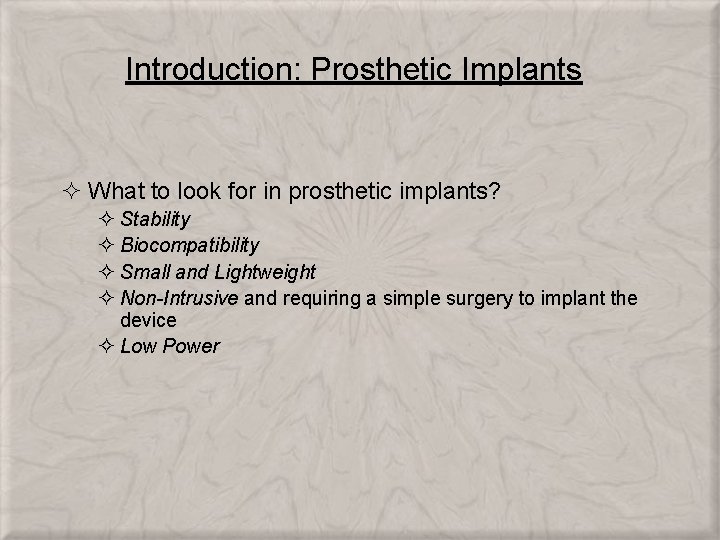 Introduction: Prosthetic Implants

✧ What to look for in prosthetic implants?
✧ Stability
✧ Biocompatibility
✧ Small and Lightweight
✧ Non-Intrusive and requiring a simple surgery to implant the device
✧ Low Power